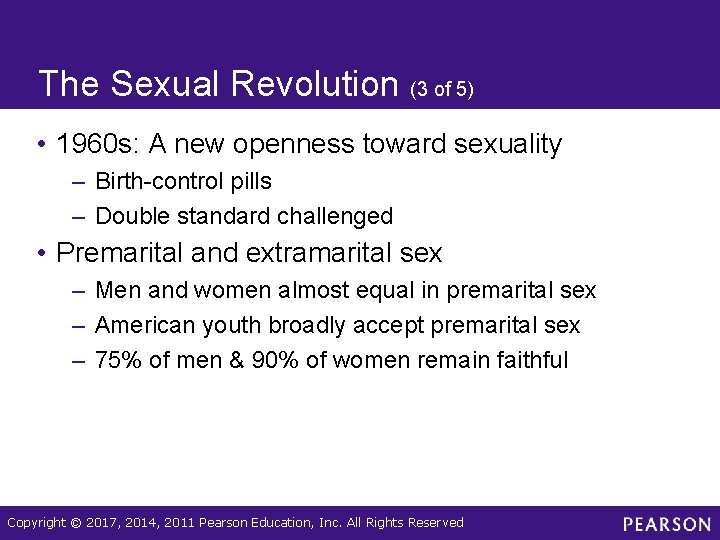 The Sexual Revolution (3 of 5)

• 1960s: A new openness toward sexuality
– Birth-control pills
– Double standard challenged

• Premarital and extramarital sex
– Men and women almost equal in premarital sex
– American youth broadly accept premarital sex
– 75% of men & 90% of women remain faithful

Copyright © 2017, 2014, 2011 Pearson Education, Inc. All Rights Reserved

PEARSON